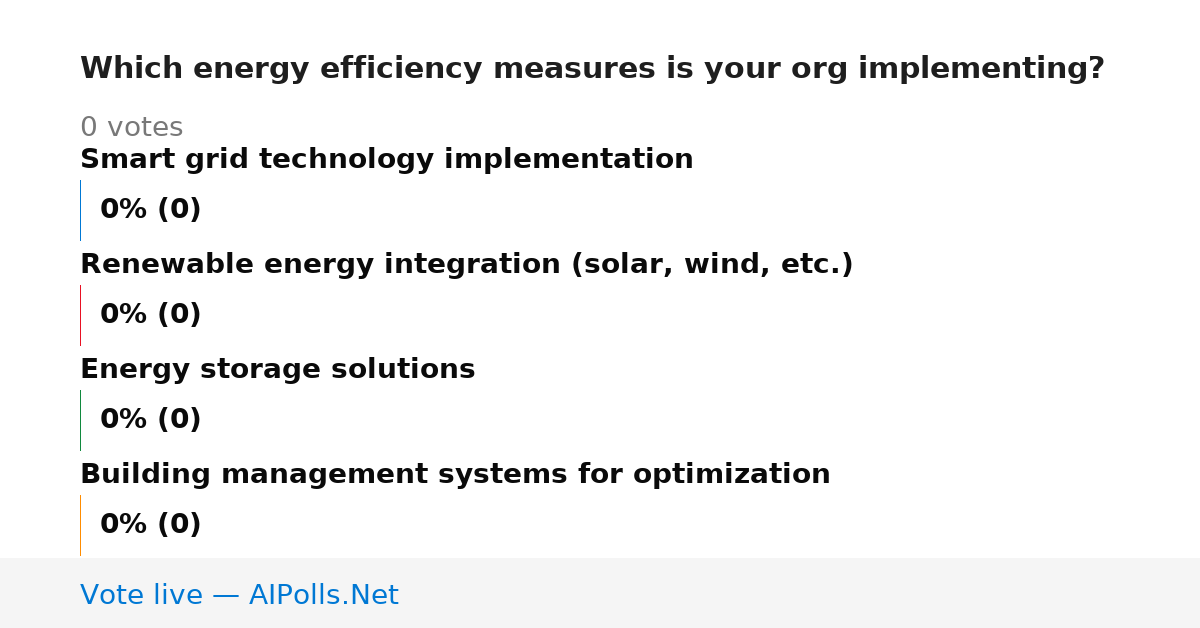 Which energy efficiency measures is your org implementing?

0 votes

Smart grid technology implementation

0% (0)

Renewable energy integration (solar, wind, etc.)

0% (0)

Energy storage solutions

0% (0)

Building management systems for optimization

0% (0)

Vote live — AIPolls.Net